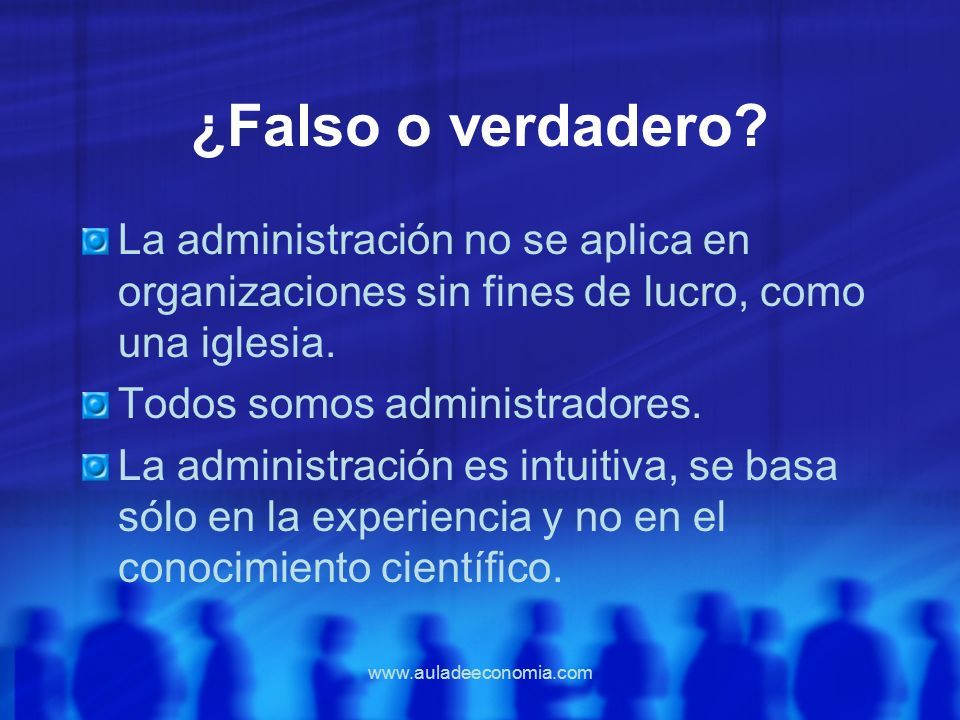 ¿Falso o verdadero?

La administración no se aplica en organizaciones sin fines de lucro, como una iglesia.

Todos somos administradores.

La administración es intuitiva, se basa sólo en la experiencia y no en el conocimiento científico.

www.auladeeconomia.com